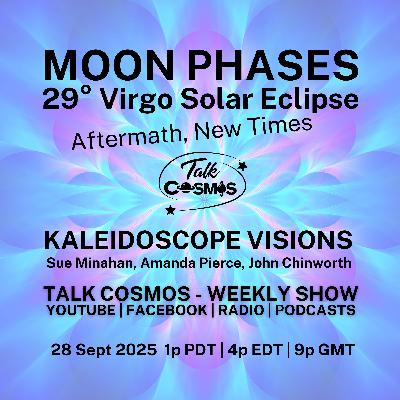 MOON PHASES
29° Virgo Solar Eclipse
Aftermath, New Times

Talk COSMOS

KALEIDOSCOPE VISIONS
Sue Minahan, Amanda Pierce, John Chinworth

TALK COSMOS - WEEKLY SHOW
YOUTUBE | FACEBOOK | RADIO | PODCASTS

28 Sept 2025 1p PDT | 4p EDT | 9p GMT